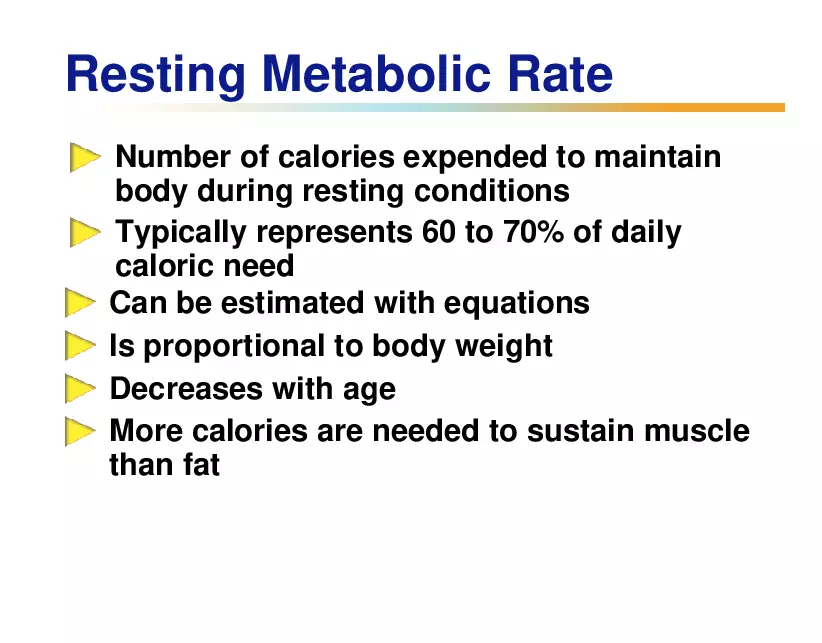 Resting Metabolic Rate

Number of calories expended to maintain body during resting conditions

Typically represents 60 to 70% of daily caloric need

Can be estimated with equations

Is proportional to body weight

Decreases with age

More calories are needed to sustain muscle than fat